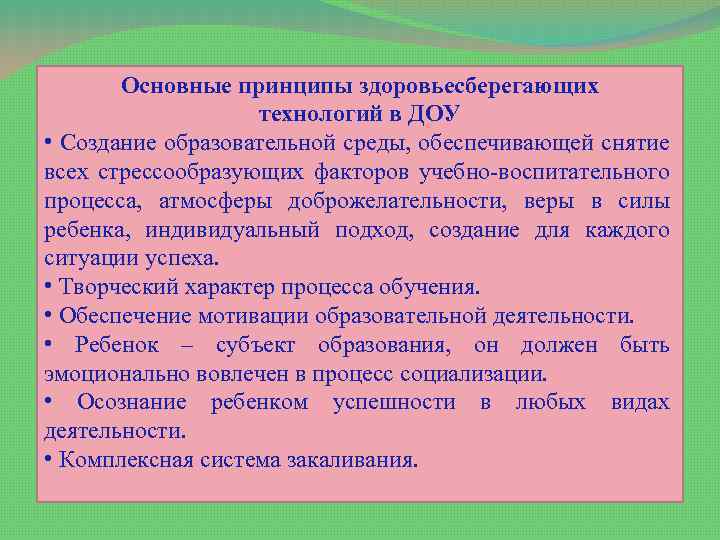 Основные принципы здоровьесберегающих технологий в ДОУ

• Создание образовательной среды, обеспечивающей снятие всех стрессообразующих факторов учебно-воспитательного процесса, атмосферы доброжелательности, веры в силы ребенка, индивидуальный подход, создание для каждого ситуации успеха.

• Творческий характер процесса обучения.

• Обеспечение мотивации образовательной деятельности.

• Ребенок – субъект образования, он должен быть эмоционально вовлечен в процесс социализации.

• Осознание ребенком успешности в любых видах деятельности.

• Комплексная система закаливания.